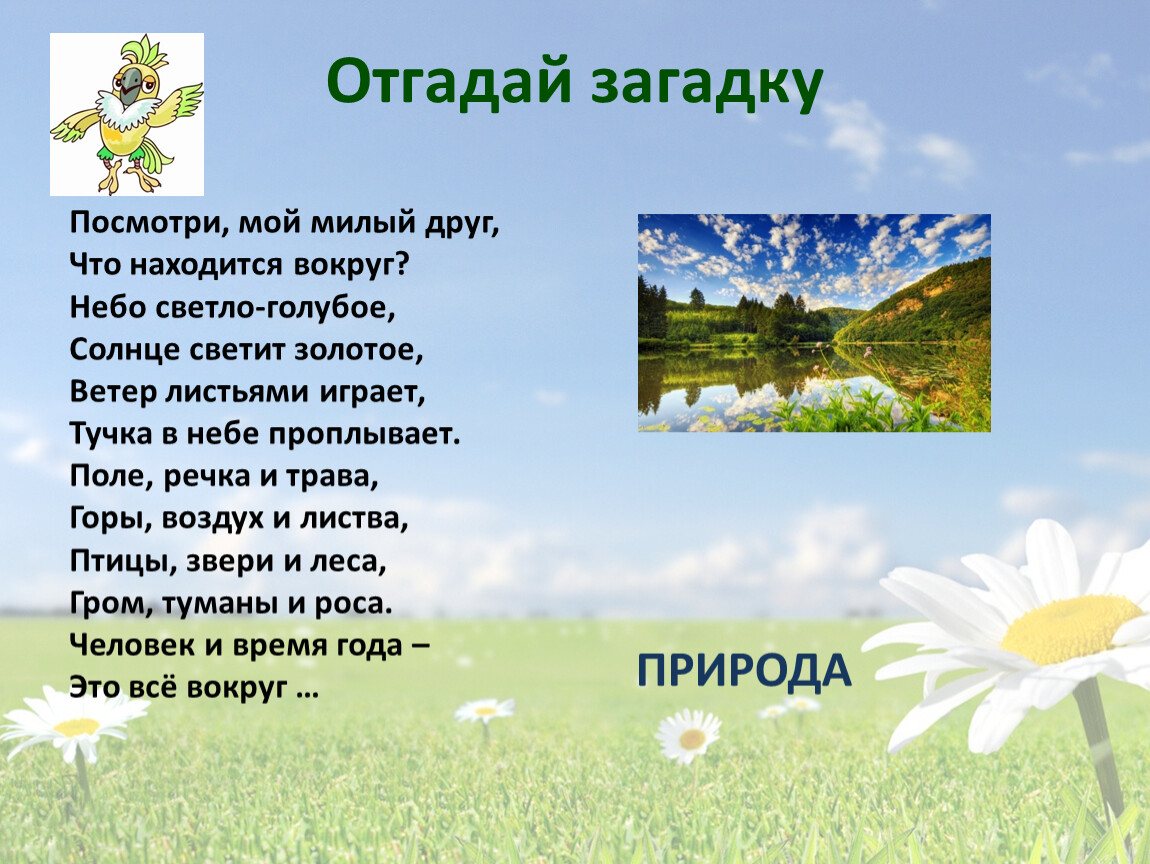 Отгадай загадку

Посмотри, мой милый друг,
Что находится вокруг?
Небо светло-голубое,
Солнце светит золотое,
Ветер листьями играет,
Тучка в небе проплывает.
Поле, речка и трава,
Горы, воздух и листва,
Птицы, звери и леса,
Гром, туманы и роса.
Человек и время года –
Это всё вокруг …

ПРИРОДА